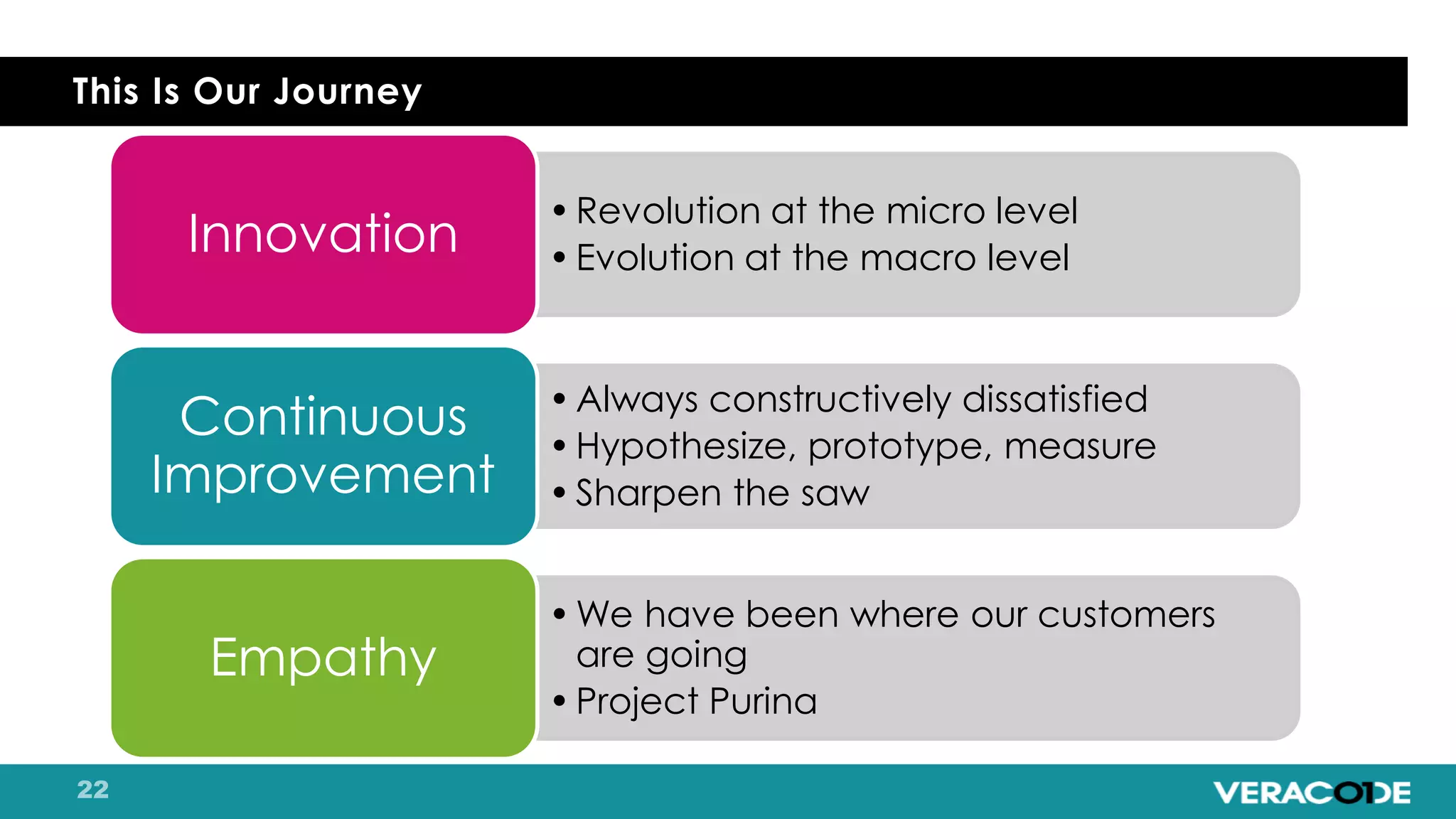 This Is Our Journey

Innovation

• Revolution at the micro level
• Evolution at the macro level

Continuous Improvement

• Always constructively dissatisfied
• Hypothesize, prototype, measure
• Sharpen the saw

Empathy

• We have been where our customers are going
• Project Purina

22

VERACODE